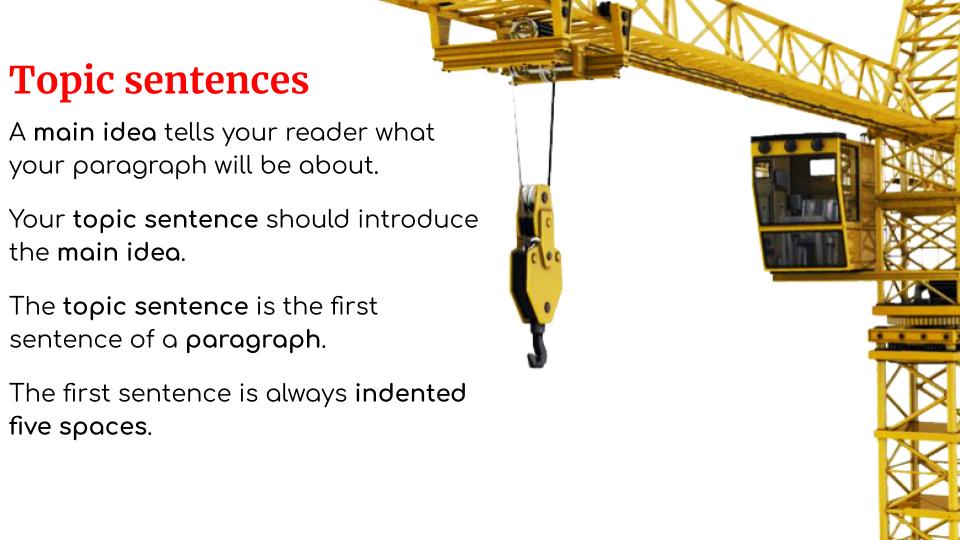 Topic sentences

A main idea tells your reader what your paragraph will be about.

Your topic sentence should introduce the main idea.

The topic sentence is the first sentence of a paragraph.

The first sentence is always indented five spaces.